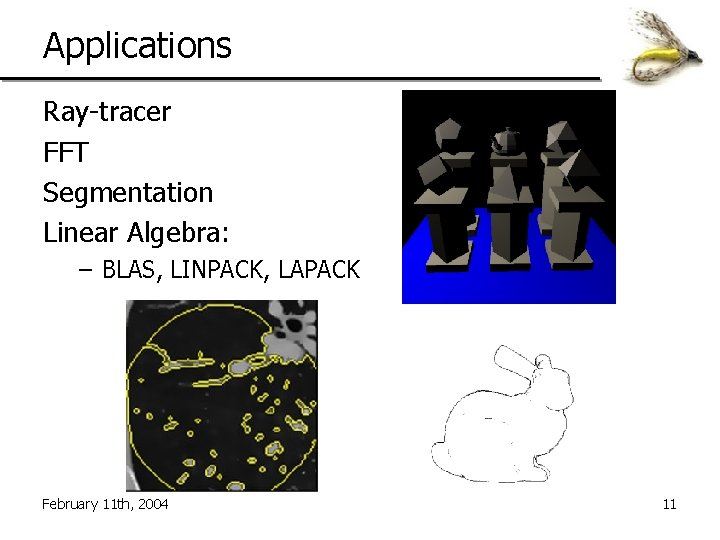 Applications

Ray-tracer

FFT

Segmentation

Linear Algebra:

- BLAS, LINPACK, LAPACK

February 11th, 2004

11